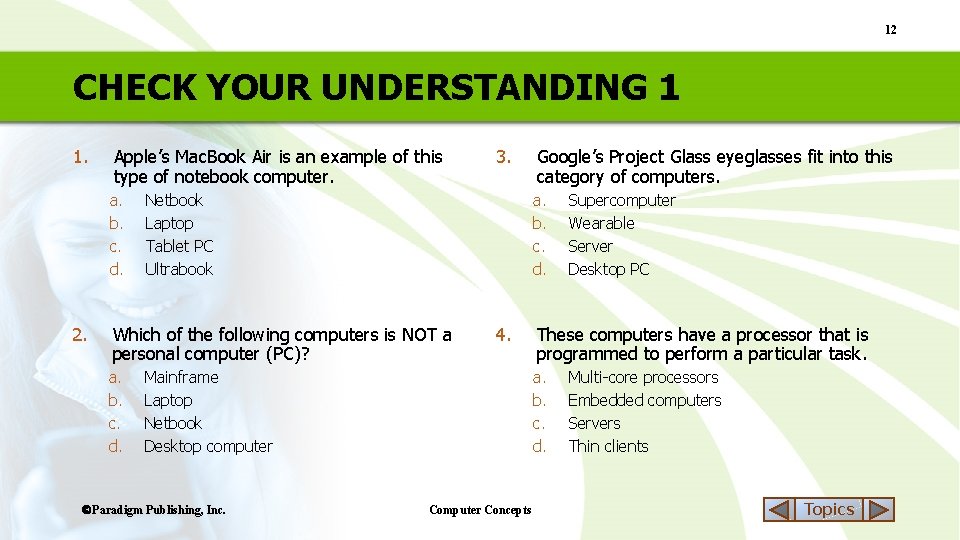 12

CHECK YOUR UNDERSTANDING 1

1. Apple's MacBook Air is an example of this type of notebook computer.
a. Netbook
b. Laptop
c. Tablet PC
d. Ultrabook

2. Which of the following computers is NOT a personal computer (PC)?
a. Mainframe
b. Laptop
c. Netbook
d. Desktop computer

3. Google's Project Glass eyeglasses fit into this category of computers.
a. Supercomputer
b. Wearable
c. Server
d. Desktop PC

4. These computers have a processor that is programmed to perform a particular task.
a. Multi-core processors
b. Embedded computers
c. Servers
d. Thin clients

©Paradigm Publishing, Inc.

Computer Concepts

Topics